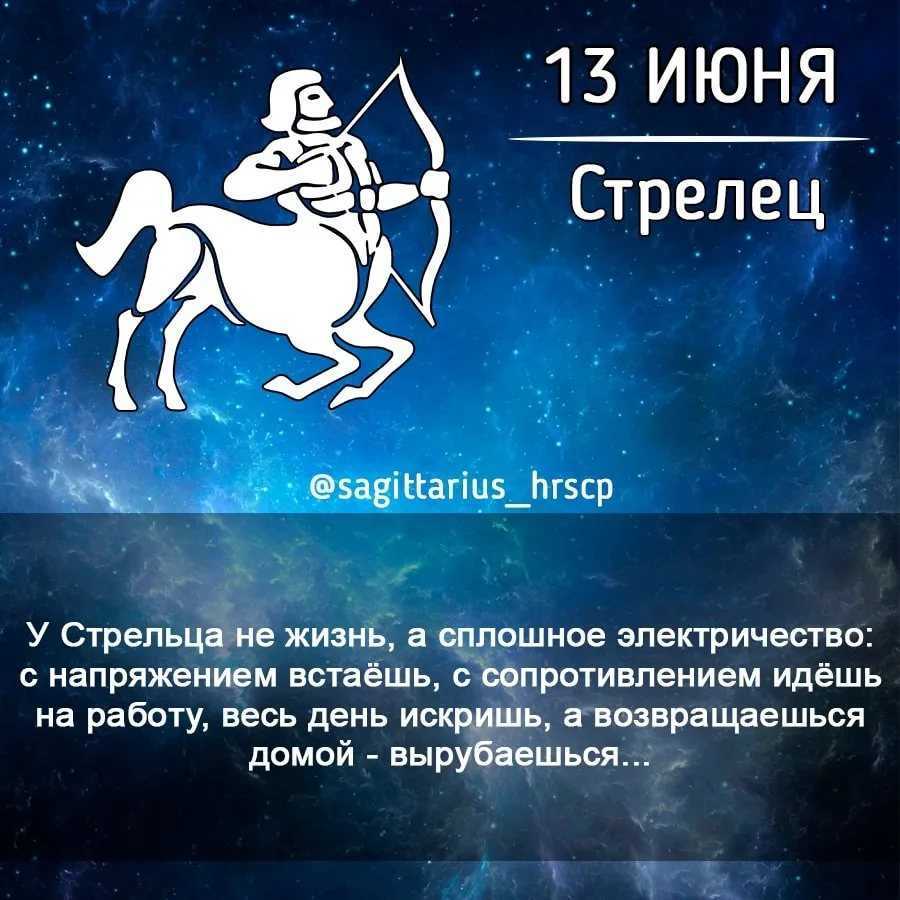 13 ИЮНЯ

Стрелец

@sagittarius_hrscp

У Стрельца не жизнь, а сплошное электричество: с напряжением встаёшь, с сопротивлением идёшь на работу, весь день искришь, а возвращаешься домой - вырубаешься...